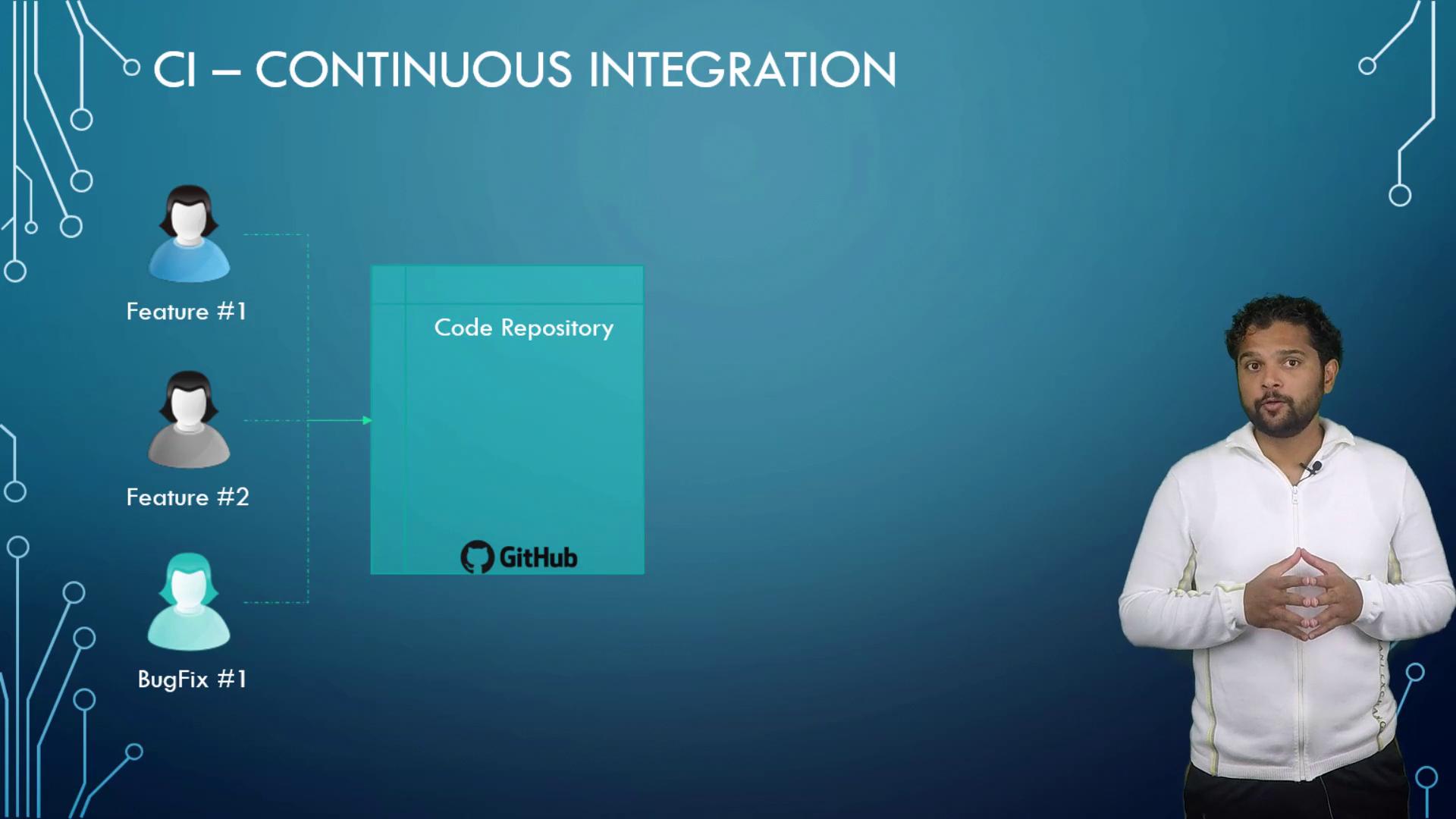 CI – CONTINUOUS INTEGRATION

Feature #1

Feature #2

BugFix #1

Code Repository

GitHub